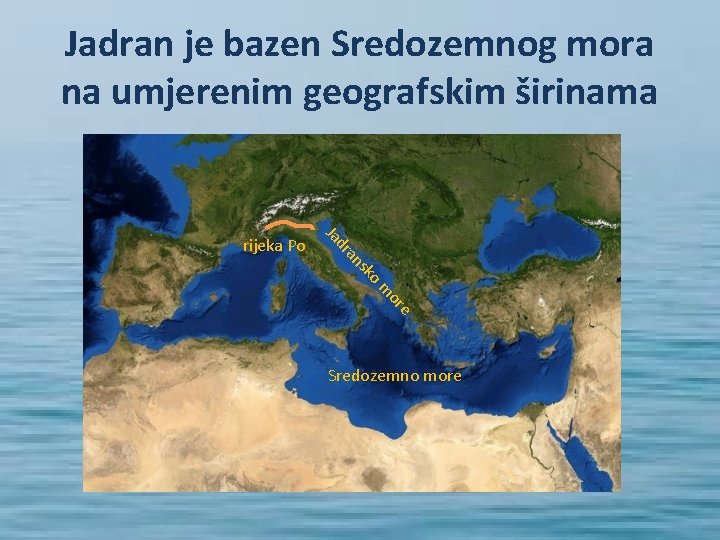 Jadran je bazen Sredozemnog mora na umjerenim geografskim širinama

rijeka Po

Jadransko more

Sredozemno more